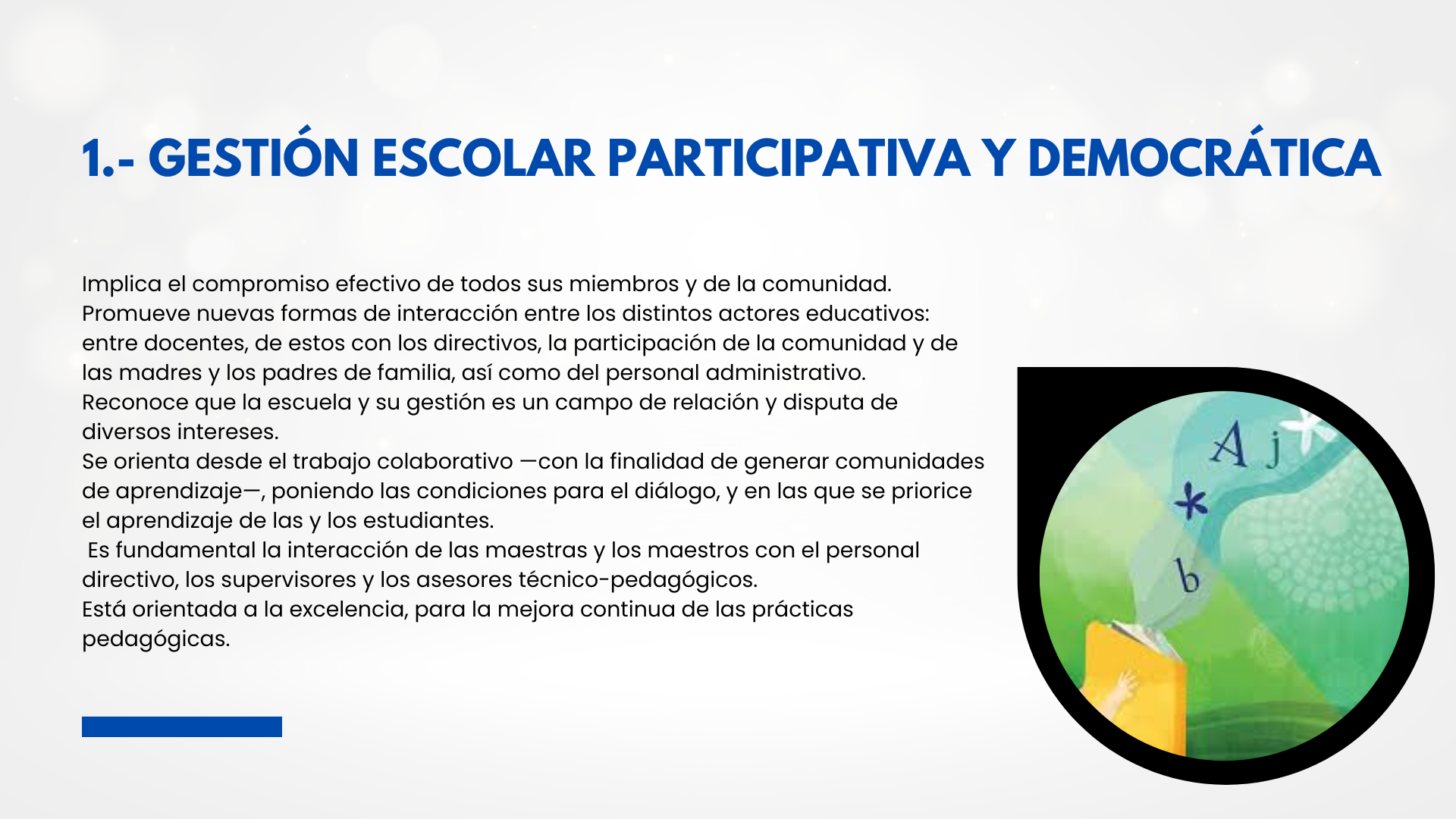 1.- GESTIÓN ESCOLAR PARTICIPATIVA Y DEMOCRÁTICA

Implica el compromiso efectivo de todos sus miembros y de la comunidad.
Promueve nuevas formas de interacción entre los distintos actores educativos: entre docentes, de estos con los directivos, la participación de la comunidad y de las madres y los padres de familia, así como del personal administrativo.
Reconoce que la escuela y su gestión es un campo de relación y disputa de diversos intereses.
Se orienta desde el trabajo colaborativo —con la finalidad de generar comunidades de aprendizaje—, poniendo las condiciones para el diálogo, y en las que se priorice el aprendizaje de las y los estudiantes.
Es fundamental la interacción de las maestras y los maestros con el personal directivo, los supervisores y los asesores técnico-pedagógicos.
Está orientada a la excelencia, para la mejora continua de las prácticas pedagógicas.

A j
b